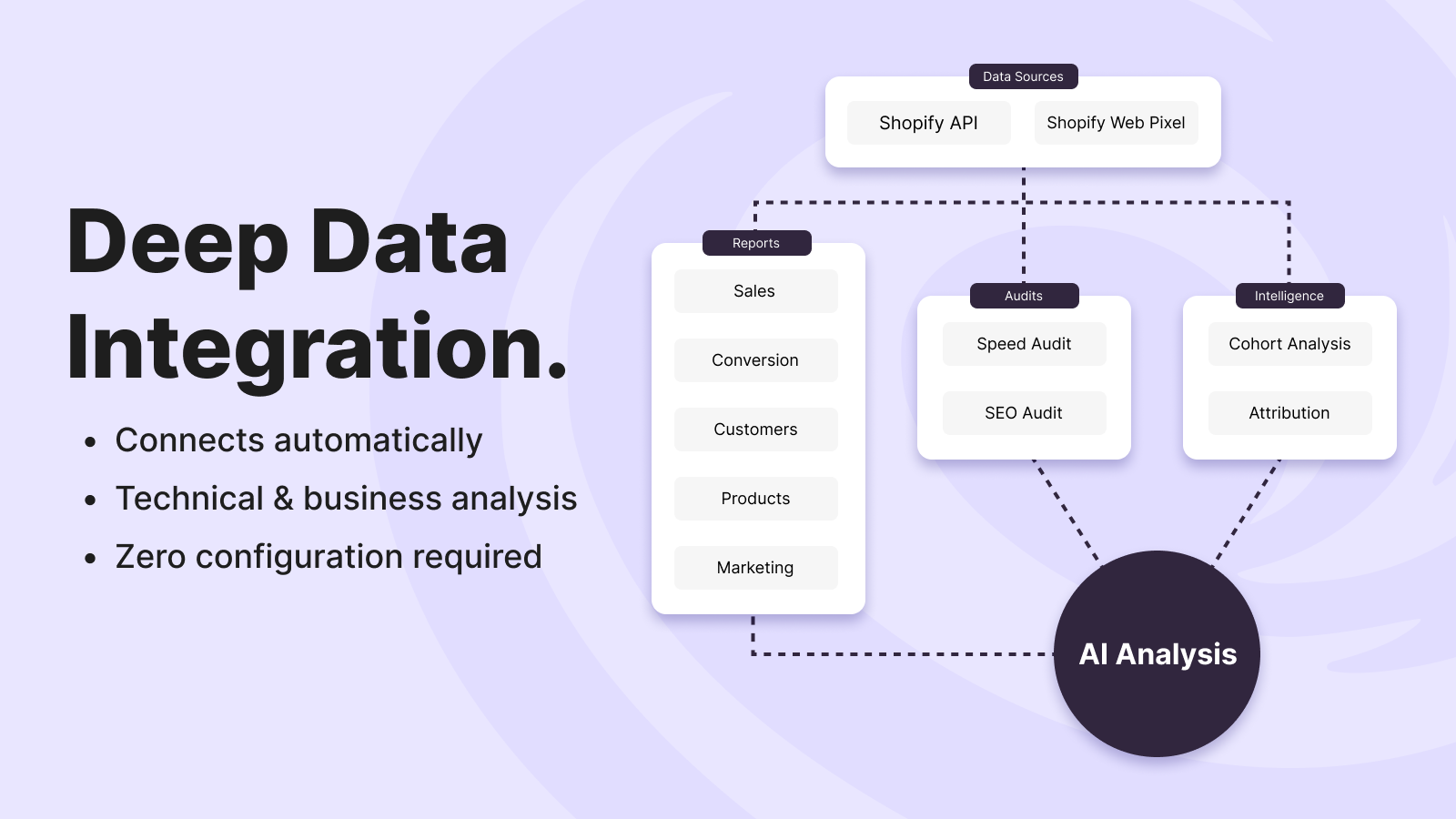 Deep Data Integration.

• Connects automatically
• Technical & business analysis
• Zero configuration required

Data Sources
Shopify API
Shopify Web Pixel

Reports
Sales
Conversion
Customers
Products
Marketing

Audits
Speed Audit
SEO Audit

Intelligence
Cohort Analysis
Attribution

AI Analysis